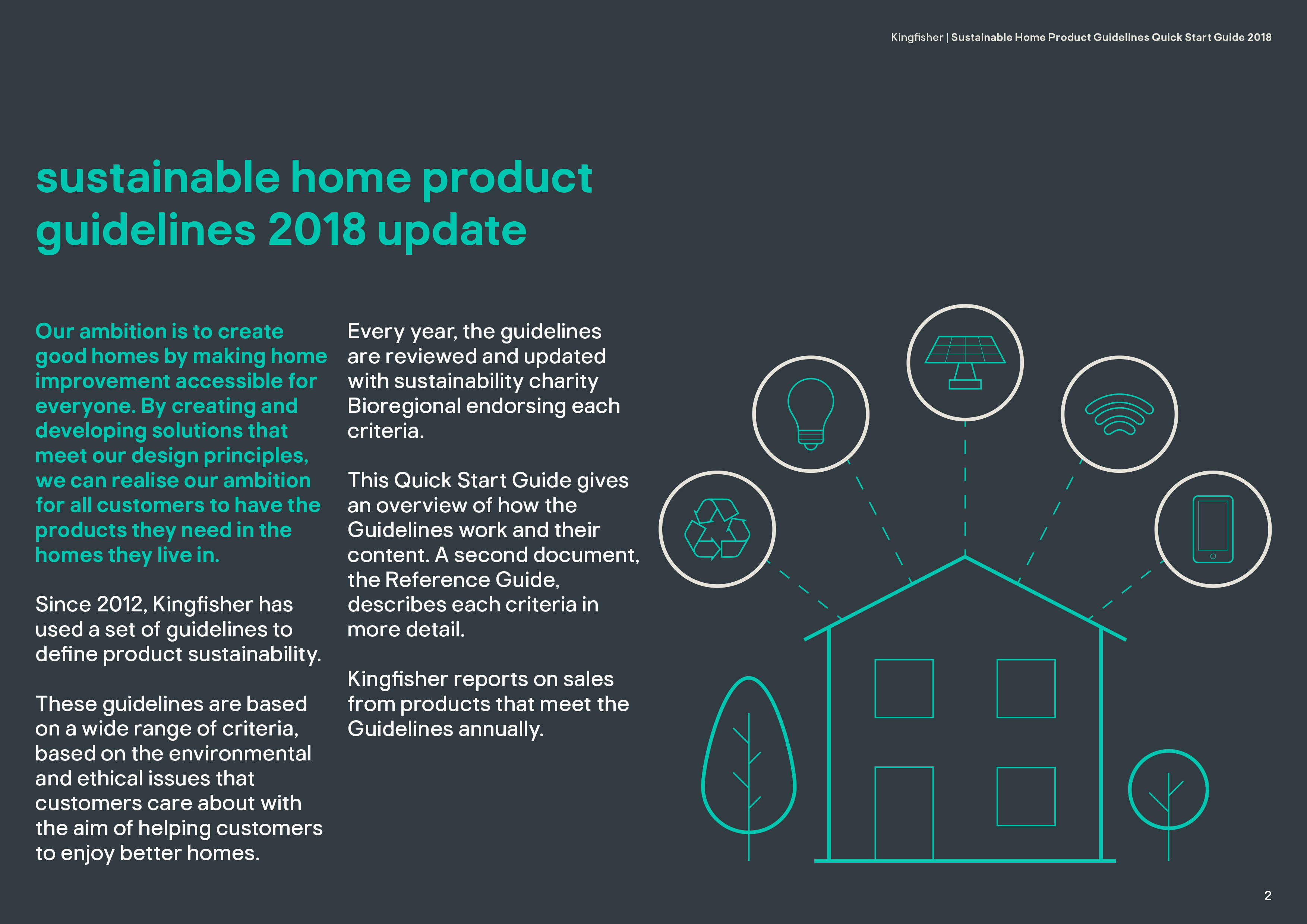 Kingfisher | Sustainable Home Product Guidelines Quick Start Guide 2018

sustainable home product guidelines 2018 update

Our ambition is to create good homes by making home improvement accessible for everyone. By creating and developing solutions that meet our design principles, we can realise our ambition for all customers to have the products they need in the homes they live in.

Since 2012, Kingfisher has used a set of guidelines to define product sustainability.

These guidelines are based on a wide range of criteria, based on the environmental and ethical issues that customers care about with the aim of helping customers to enjoy better homes.

Every year, the guidelines are reviewed and updated with sustainability charity Bioregional endorsing each criteria.

This Quick Start Guide gives an overview of how the Guidelines work and their content. A second document, the Reference Guide, describes each criteria in more detail.

Kingfisher reports on sales from products that meet the Guidelines annually.

2